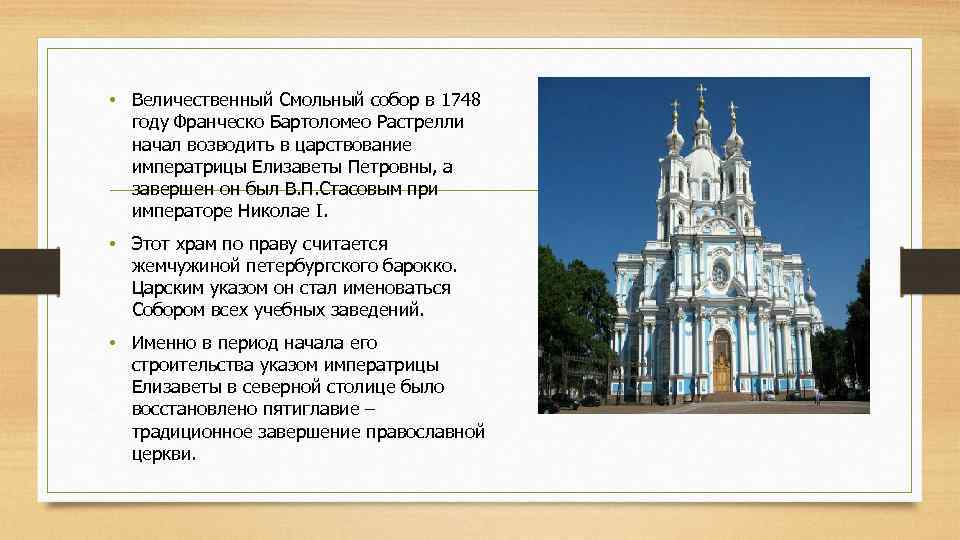 • Величественный Смольный собор в 1748 году Франческо Бартоломео Растрелли начал возводить в царствование императрицы Елизаветы Петровны, а завершен он был В.П.Стасовым при императоре Николае I.

• Этот храм по праву считается жемчужиной петербургского барокко. Царским указом он стал именоваться Собором всех учебных заведений.

• Именно в период начала его строительства указом императрицы Елизаветы в северной столице было восстановлено пятиглавие – традиционное завершение православной церкви.